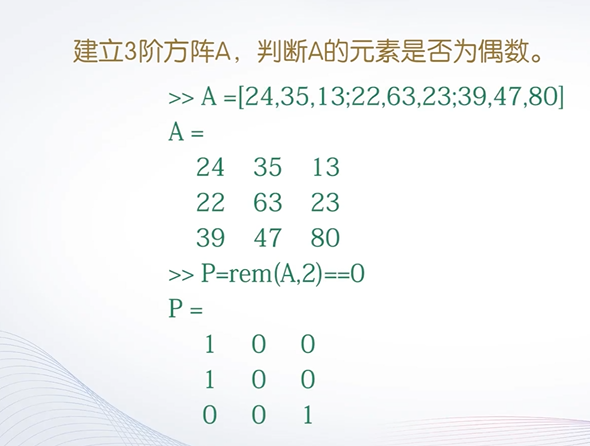 建立3阶方阵A，判断A的元素是否为偶数。

>> A =[24,35,13;22,63,23;39,47,80]

A =

24 35 13
22 63 23
39 47 80

>> P=rem(A,2)==0

P =

1 0 0
1 0 0
0 0 1